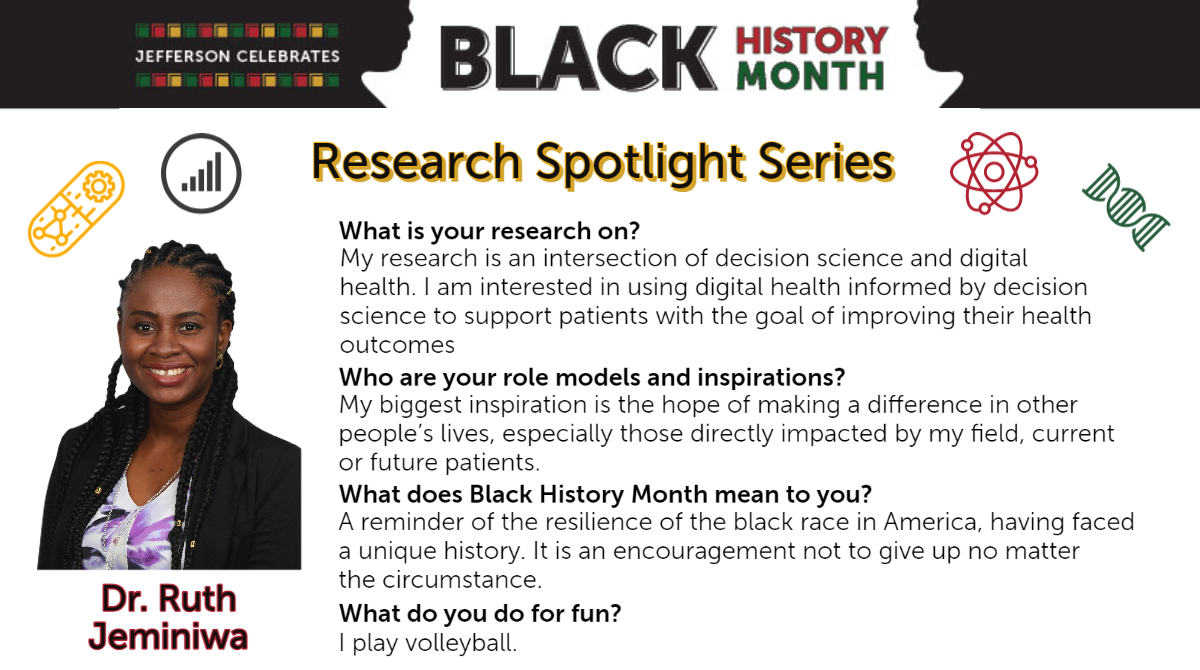 JEFFERSON CELEBRATES

BLACK HISTORY MONTH

Research Spotlight Series

What is your research on?
My research is an intersection of decision science and digital health. I am interested in using digital health informed by decision science to support patients with the goal of improving their health outcomes

Who are your role models and inspirations?
My biggest inspiration is the hope of making a difference in other people's lives, especially those directly impacted by my field, current or future patients.

What does Black History Month mean to you?
A reminder of the resilience of the black race in America, having faced a unique history. It is an encouragement not to give up no matter the circumstance.

What do you do for fun?
I play volleyball.

Dr. Ruth Jeminiwa